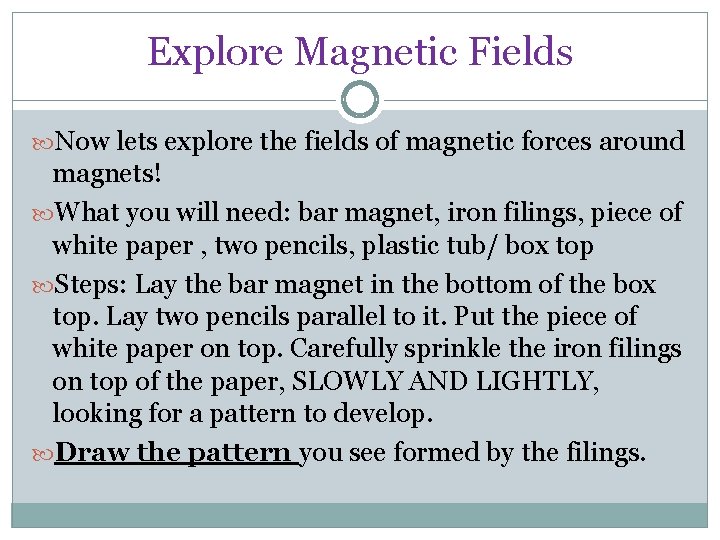 Explore Magnetic Fields

Now lets explore the fields of magnetic forces around magnets!

What you will need: bar magnet, iron filings, piece of white paper , two pencils, plastic tub/ box top

Steps: Lay the bar magnet in the bottom of the box top. Lay two pencils parallel to it. Put the piece of white paper on top. Carefully sprinkle the iron filings on top of the paper, SLOWLY AND LIGHTLY, looking for a pattern to develop.

Draw the pattern you see formed by the filings.